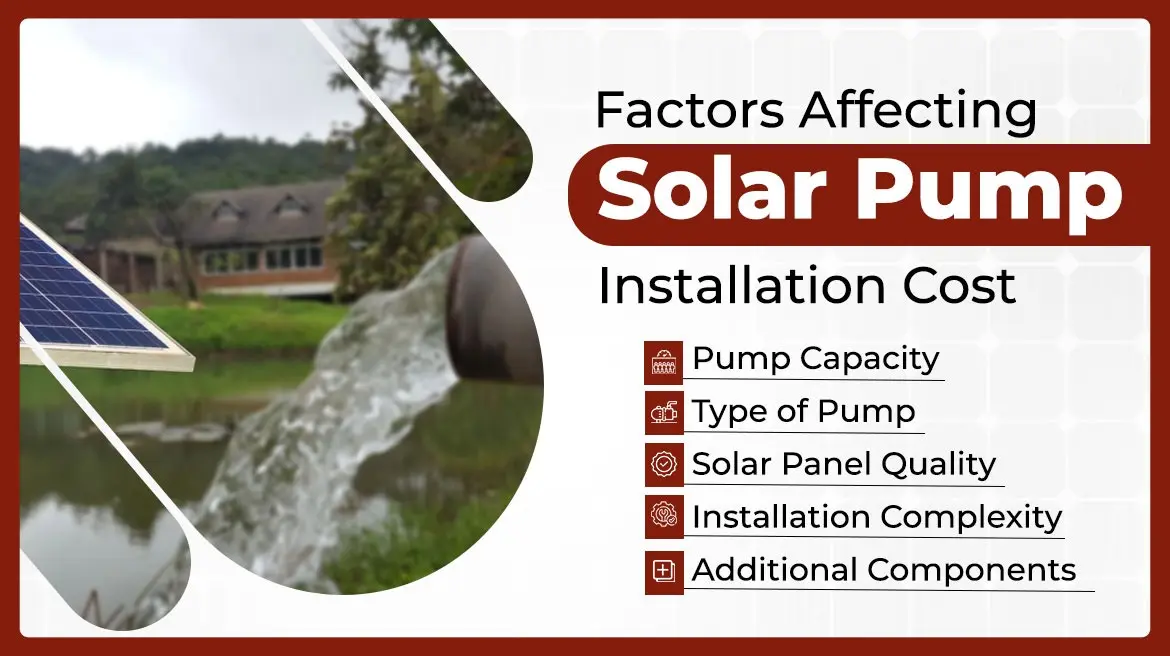 Factors Affecting
Solar Pump
Installation Cost

Pump Capacity
Type of Pump
Solar Panel Quality
Installation Complexity
Additional Components